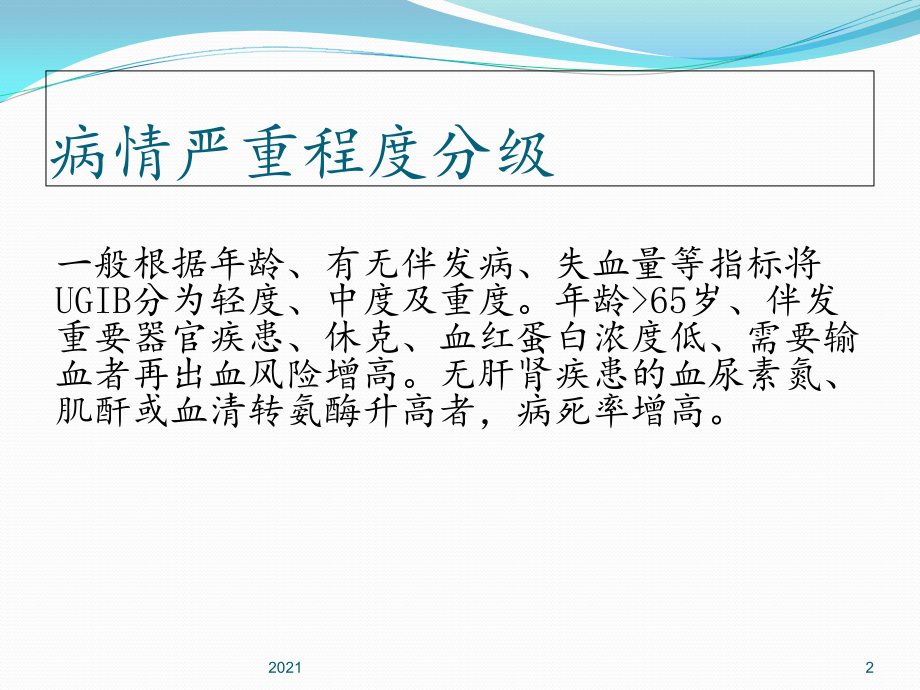 病情严重程度分级

一般根据年龄、有无伴发病、失血量等指标将UGIB分为轻度、中度及重度。年龄>65岁、伴发重要器官疾患、休克、血红蛋白浓度低、需要输血者再出血风险增高。无肝肾疾患的血尿素氮、肌酐或血清转氨酶升高者，病死率增高。

2021

2